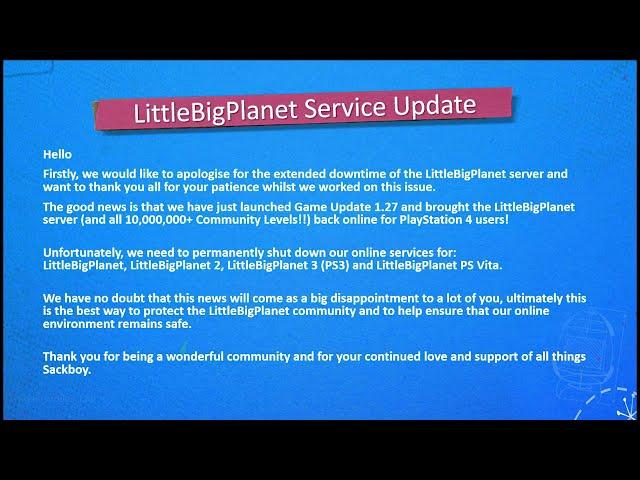 LittleBigPlanet Service Update

Hello

Firstly, we would like to apologise for the extended downtime of the LittleBigPlanet server and want to thank you all for your patience whilst we worked on this issue.

The good news is that we have just launched Game Update 1.27 and brought the LittleBigPlanet server (and all 10,000,000+ Community Levels!!) back online for PlayStation 4 users!

Unfortunately, we need to permanently shut down our online services for: LittleBigPlanet, LittleBigPlanet 2, LittleBigPlanet 3 (PS3) and LittleBigPlanet PS Vita.

We have no doubt that this news will come as a big disappointment to a lot of you, ultimately this is the best way to protect the LittleBigPlanet community and to help ensure that our online environment remains safe.

Thank you for being a wonderful community and for your continued love and support of all things Sackboy.